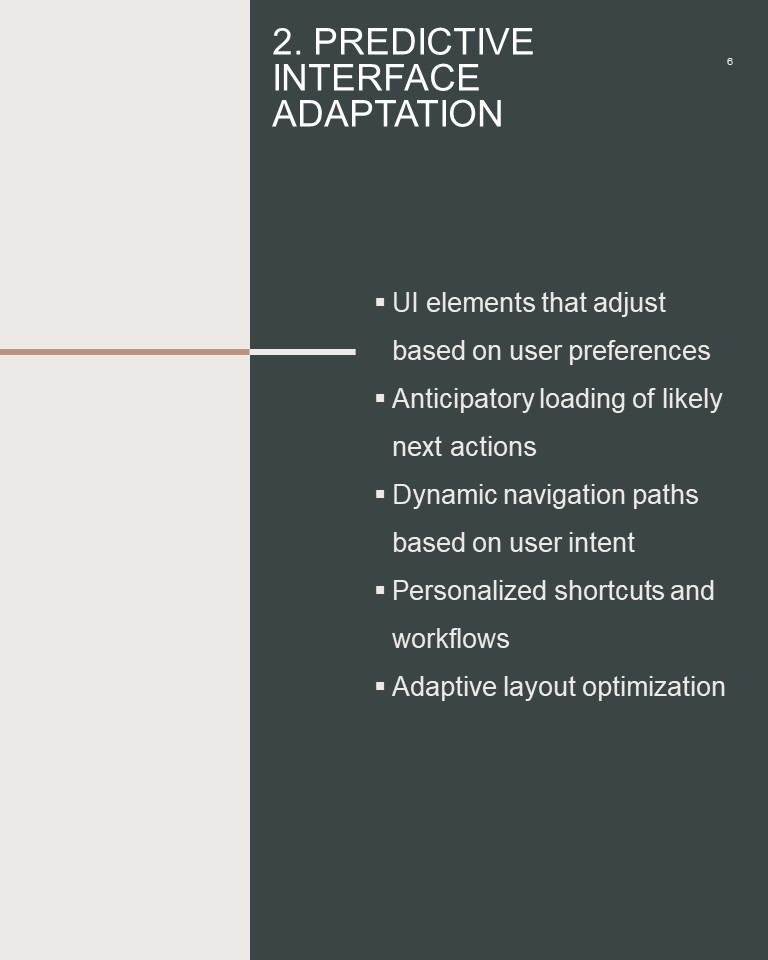 2. PREDICTIVE INTERFACE ADAPTATION

6

▪ UI elements that adjust based on user preferences
▪ Anticipatory loading of likely next actions
▪ Dynamic navigation paths based on user intent
▪ Personalized shortcuts and workflows
▪ Adaptive layout optimization